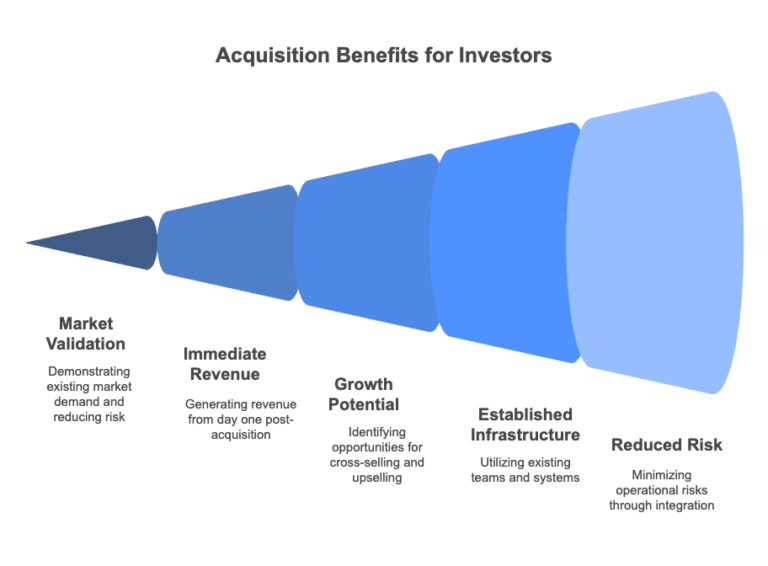 Acquisition Benefits for Investors

Market Validation

Demonstrating existing market demand and reducing risk

Immediate Revenue

Generating revenue from day one post-acquisition

Growth Potential

Identifying opportunities for cross-selling and upselling

Established Infrastructure

Utilizing existing teams and systems

Reduced Risk

Minimizing operational risks through integration